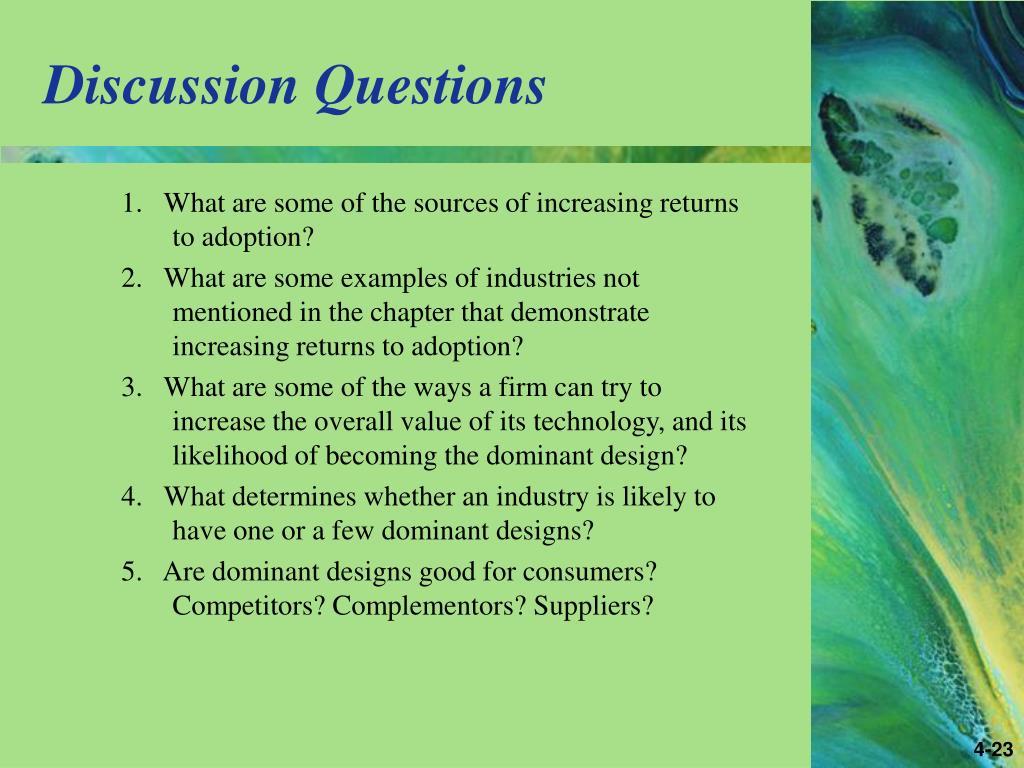 Discussion Questions

1. What are some of the sources of increasing returns to adoption?

2. What are some examples of industries not mentioned in the chapter that demonstrate increasing returns to adoption?

3. What are some of the ways a firm can try to increase the overall value of its technology, and its likelihood of becoming the dominant design?

4. What determines whether an industry is likely to have one or a few dominant designs?

5. Are dominant designs good for consumers? Competitors? Complementors? Suppliers?

4-23